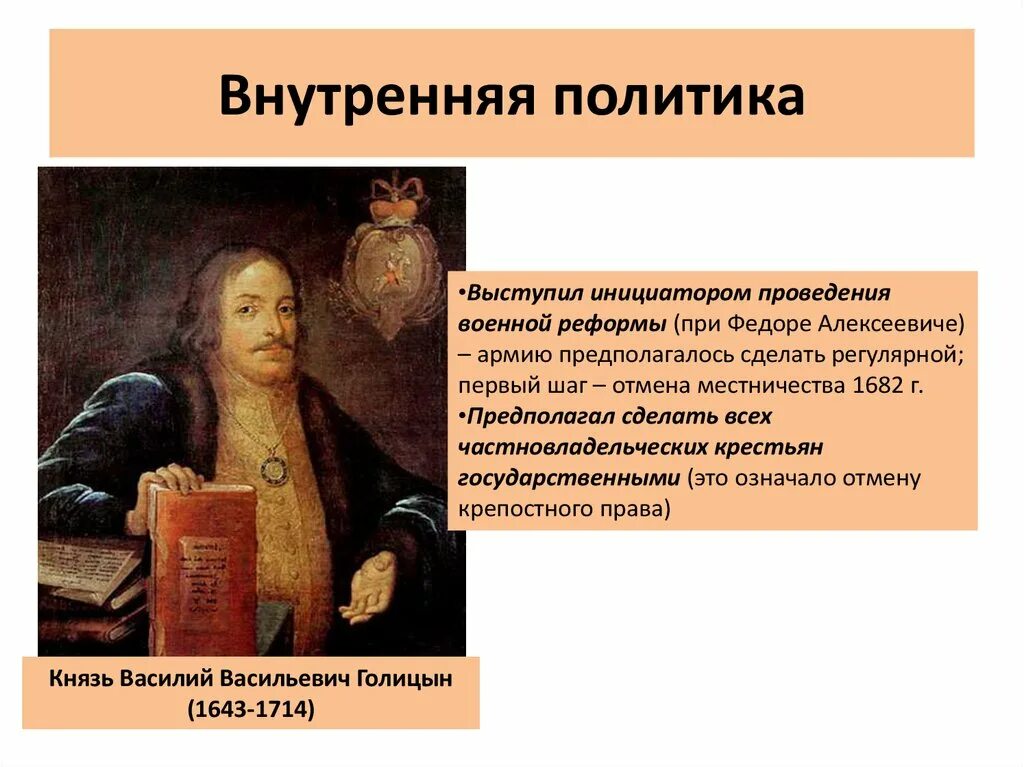 Внутренняя политика

•Выступил инициатором проведения военной реформы (при Федоре Алексеевиче) – армию предполагалось сделать регулярной; первый шаг – отмена местничества 1682 г.
•Предполагал сделать всех частновладельческих крестьян государственными (это означало отмену крепостного права)

Князь Василий Васильевич Голицын (1643-1714)